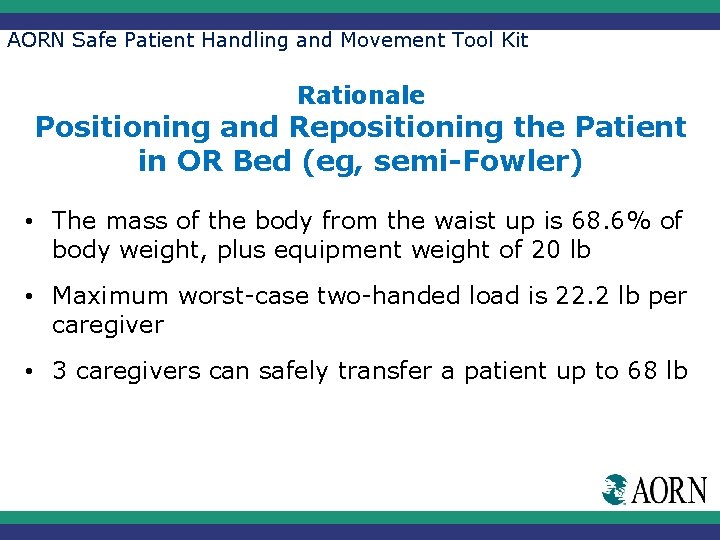 AORN Safe Patient Handling and Movement Tool Kit

Rationale
Positioning and Repositioning the Patient in OR Bed (eg, semi-Fowler)

• The mass of the body from the waist up is 68.6% of body weight, plus equipment weight of 20 lb

• Maximum worst-case two-handed load is 22.2 lb per caregiver

• 3 caregivers can safely transfer a patient up to 68 lb

AORN